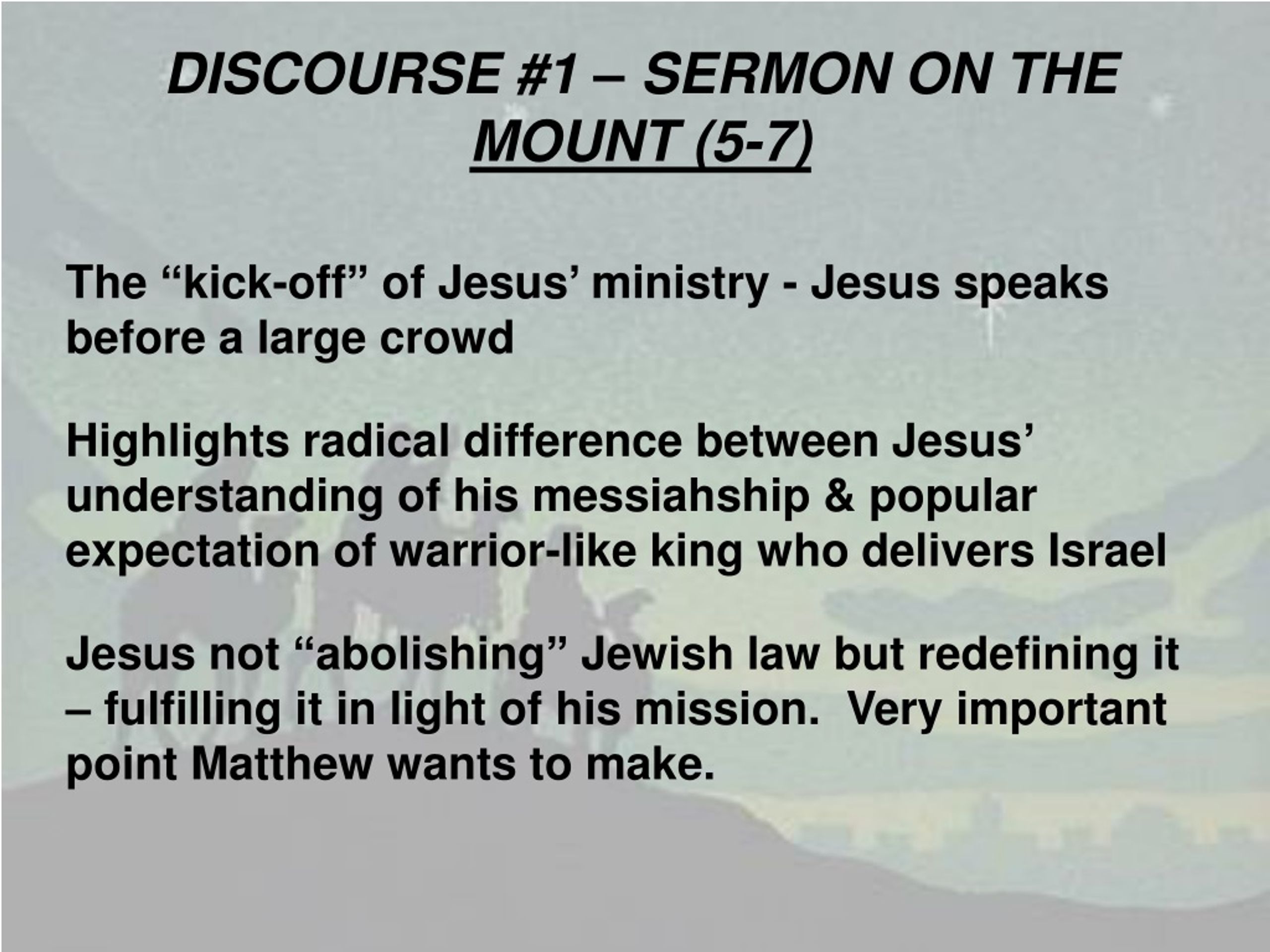 DISCOURSE #1 – SERMON ON THE MOUNT (5-7)

The “kick-off” of Jesus’ ministry - Jesus speaks before a large crowd

Highlights radical difference between Jesus’ understanding of his messiahship & popular expectation of warrior-like king who delivers Israel

Jesus not “abolishing” Jewish law but redefining it – fulfilling it in light of his mission.  Very important point Matthew wants to make.